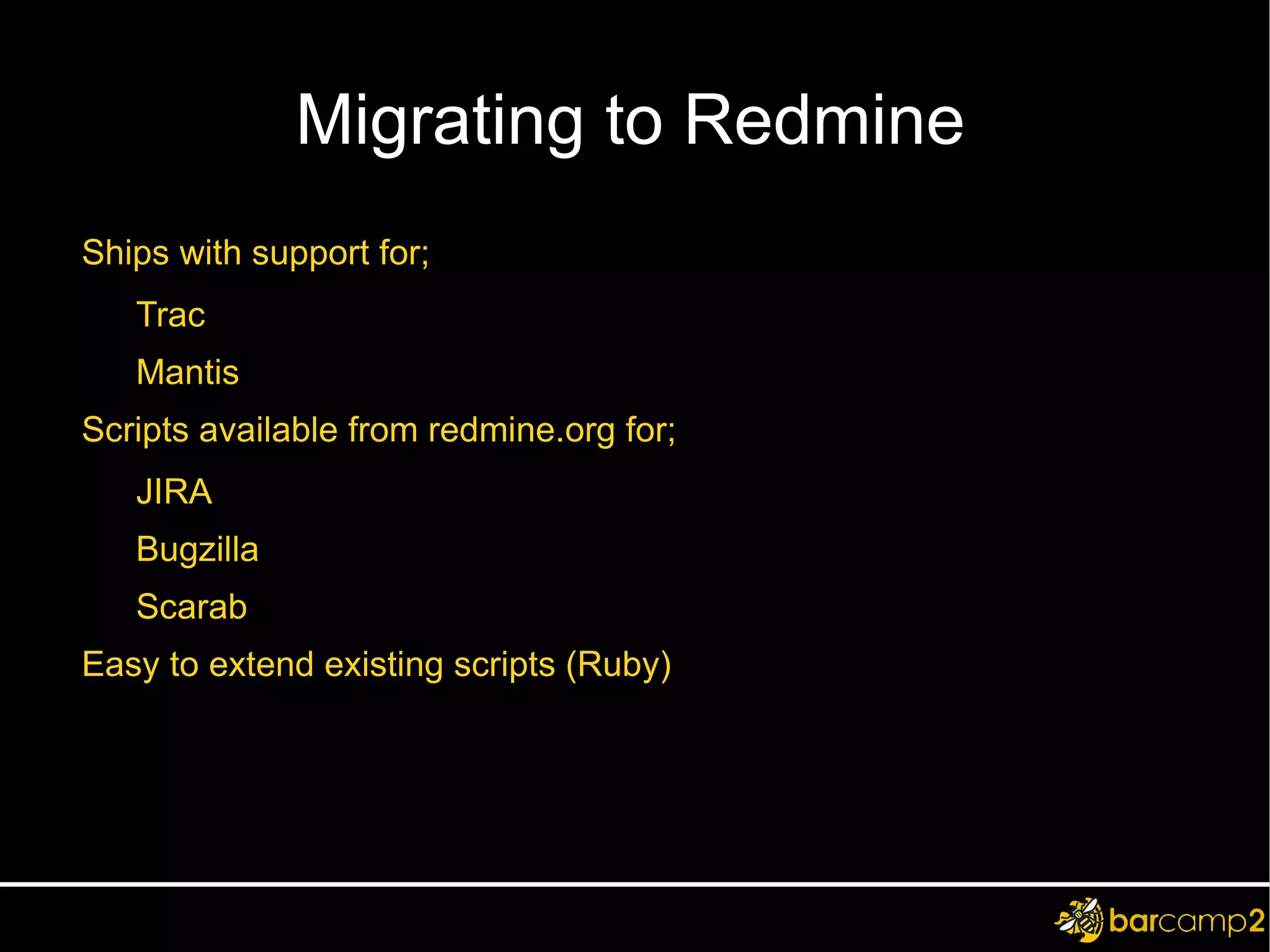 Migrating to Redmine

Ships with support for;

Trac

Mantis

Scripts available from redmine.org for;

JIRA

Bugzilla

Scarab

Easy to extend existing scripts (Ruby)

barcamp2